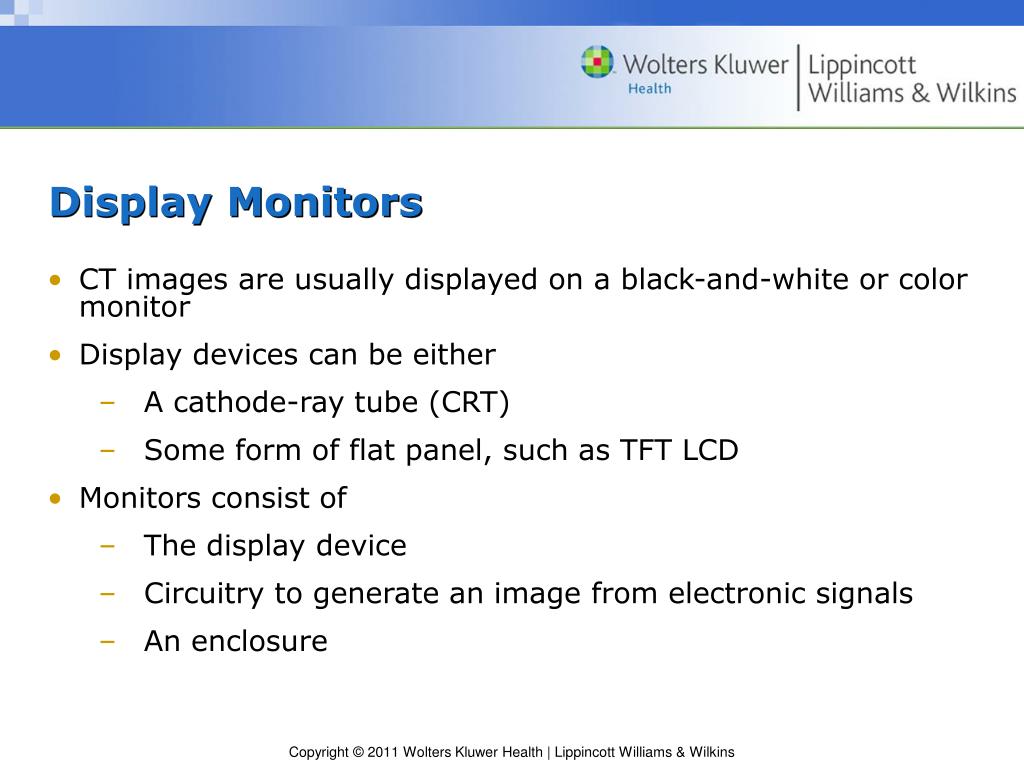 Wolters Kluwer Health | Lippincott Williams & Wilkins

Display Monitors

• CT images are usually displayed on a black-and-white or color monitor
• Display devices can be either
– A cathode-ray tube (CRT)
– Some form of flat panel, such as TFT LCD
• Monitors consist of
– The display device
– Circuitry to generate an image from electronic signals
– An enclosure

Copyright © 2011 Wolters Kluwer Health | Lippincott Williams & Wilkins